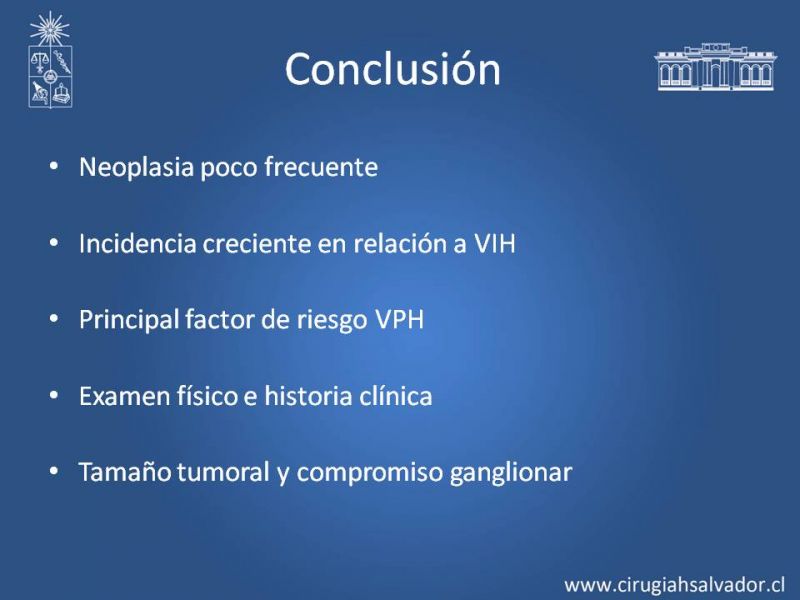 Conclusión

• Neoplasia poco frecuente

• Incidencia creciente en relación a VIH

• Principal factor de riesgo VPH

• Examen físico e historia clínica

• Tamaño tumoral y compromiso ganglionar

www.cirugiahsalvador.cl